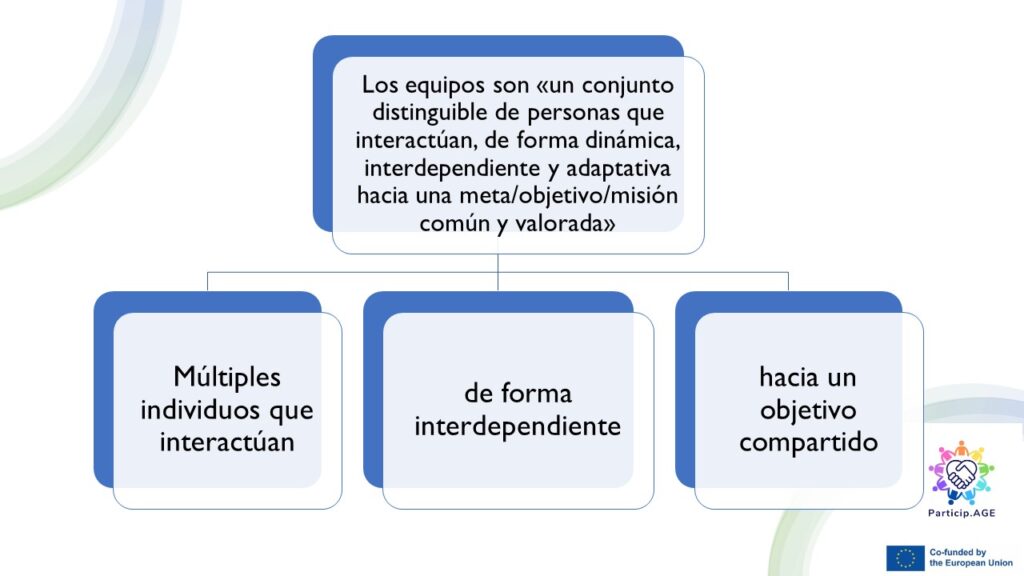 Los equipos son «un conjunto distinguible de personas que interactúan, de forma dinámica, interdependiente y adaptativa hacia una meta/objetivo/misión común y valorada»

Múltiples individuos que interactúan

de forma interdependiente

hacia un objetivo compartido

Particip.AGE

Co-funded by the European Union